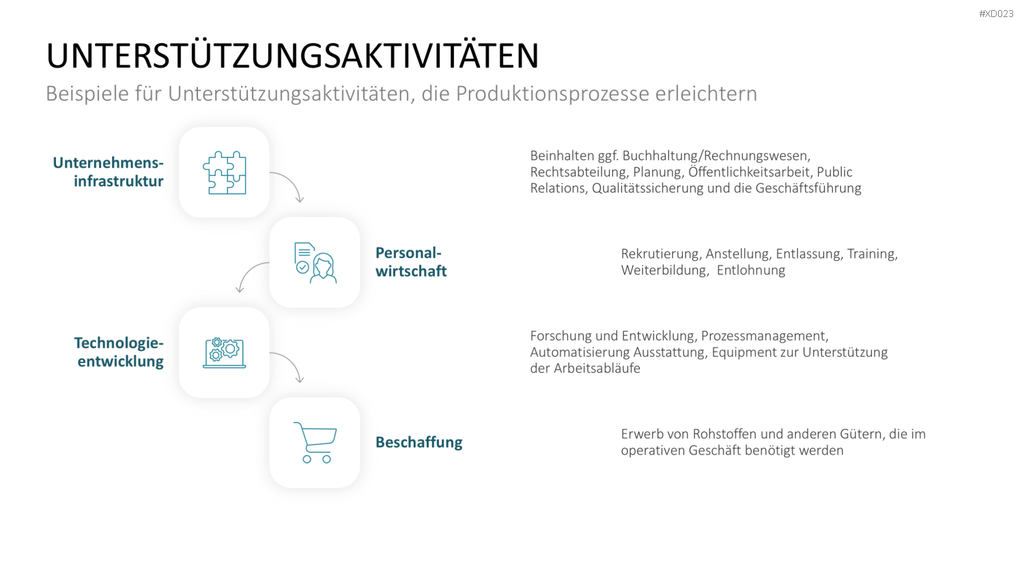 #XD023

UNTERSTÜTZUNGSAKTIVITÄTEN

Beispiele für Unterstützungsaktivitäten, die Produktionsprozesse erleichtern

Unternehmensinfrastruktur

Beinhalten ggf. Buchhaltung/Rechnungswesen, Rechtsabteilung, Planung, Öffentlichkeitsarbeit, Public Relations, Qualitätssicherung und die Geschäftsführung

Personalwirtschaft

Rekrutierung, Anstellung, Entlassung, Training, Weiterbildung, Entlohnung

Technologieentwicklung

Forschung und Entwicklung, Prozessmanagement, Automatisierung Ausstattung, Equipment zur Unterstützung der Arbeitsabläufe

Beschaffung

Erwerb von Rohstoffen und anderen Gütern, die im operativen Geschäft benötigt werden